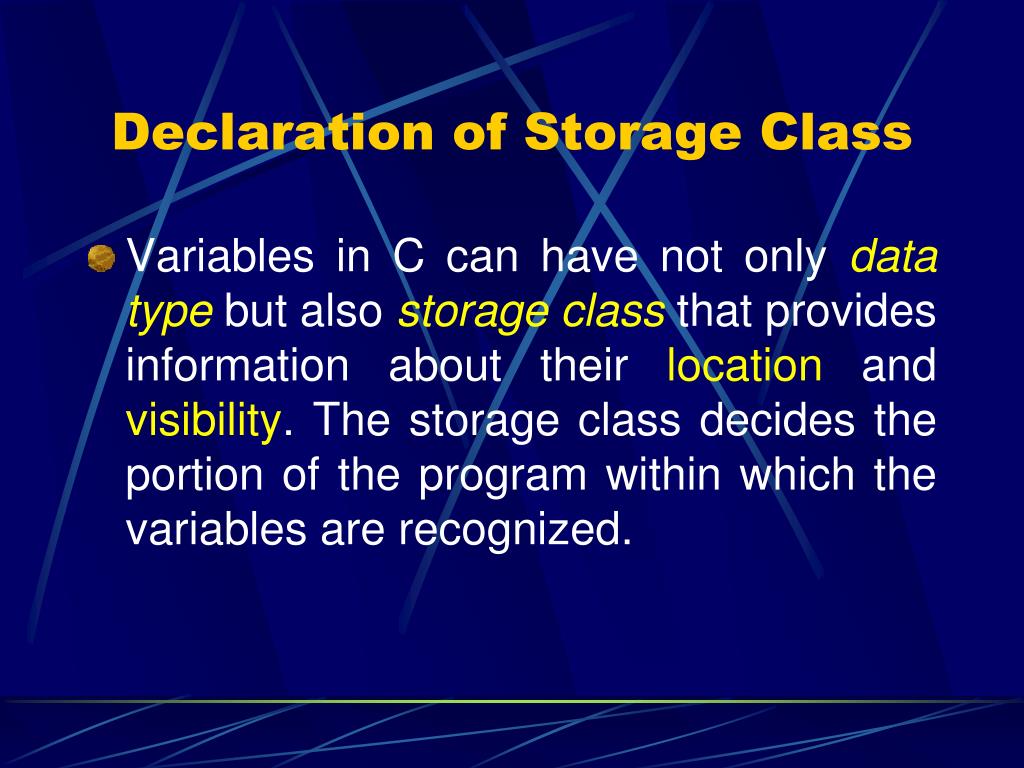 Declaration of Storage Class

Variables in C can have not only data type but also storage class that provides information about their location and visibility. The storage class decides the portion of the program within which the variables are recognized.